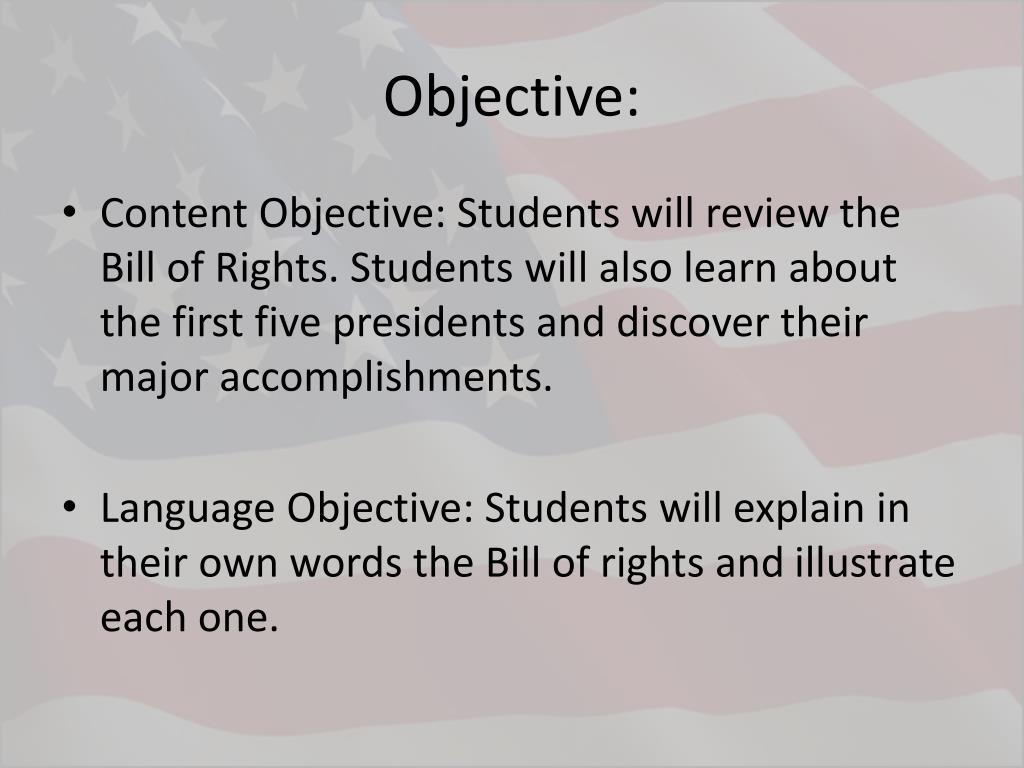 Objective:

• Content Objective: Students will review the Bill of Rights. Students will also learn about the first five presidents and discover their major accomplishments.

• Language Objective: Students will explain in their own words the Bill of rights and illustrate each one.